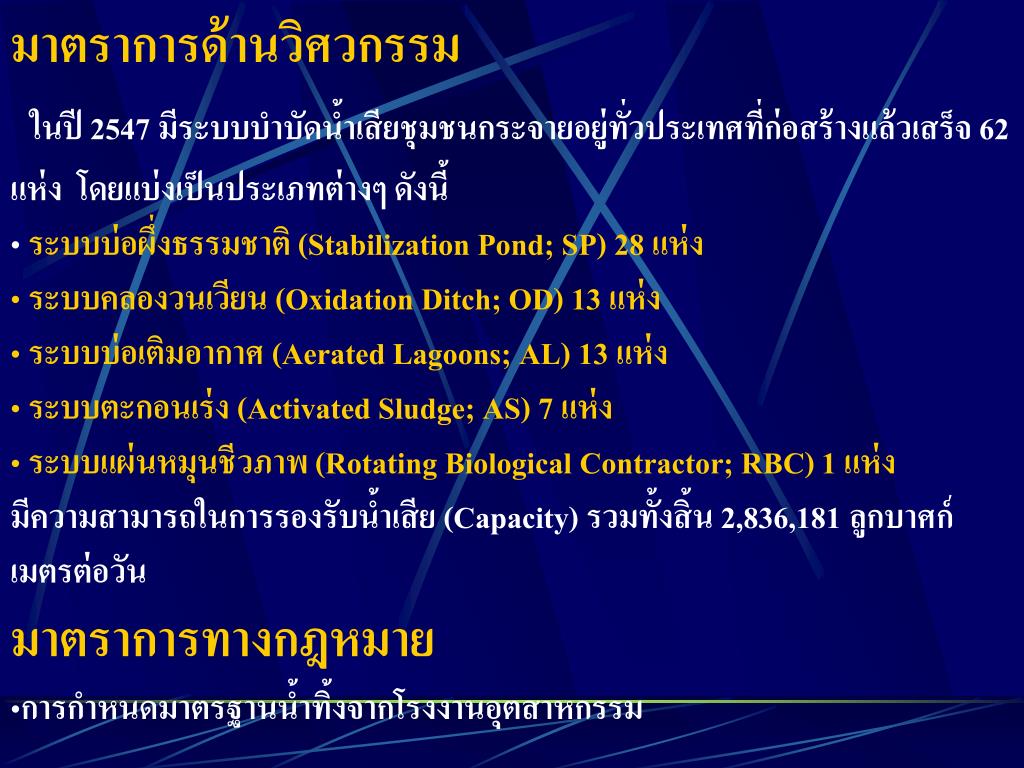 มาตราการด้านวิศวกรรม

ในปี 2547 มีระบบบำบัดน้ำเสียชุมชนกระจายอยู่ทั่วประเทศที่ก่อสร้างแล้วเสร็จ 62 แห่ง โดยแบ่งเป็นประเภทต่างๆ ดังนี้

• ระบบบ่อผึ่งธรรมชาติ (Stabilization Pond; SP) 28 แห่ง

• ระบบคลองวนเวียน (Oxidation Ditch; OD) 13 แห่ง

• ระบบบ่อเติมอากาศ (Aerated Lagoons; AL) 13 แห่ง

• ระบบตะกอนเร่ง (Activated Sludge; AS) 7 แห่ง

• ระบบแผ่นหมุนชีวภาพ (Rotating Biological Contractor; RBC) 1 แห่ง

มีความสามารถในการรองรับน้ำเสีย (Capacity) รวมทั้งสิ้น 2,836,181 ลูกบาศก์เมตรต่อวัน

มาตราการทางกฎหมาย

•การกำหนดมาตรฐานน้ำทิ้งจากโรงงานอุตสาหกรรม